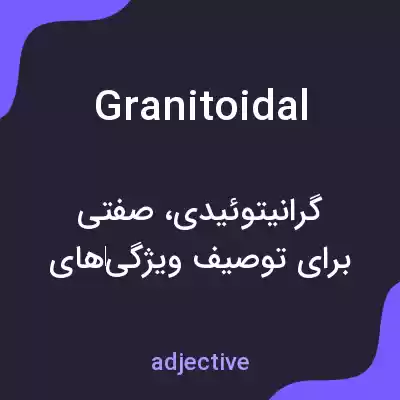 Granitoidal

گرانیتوئیدی، صفتی برای توصیف ویژگی‌های

adjective